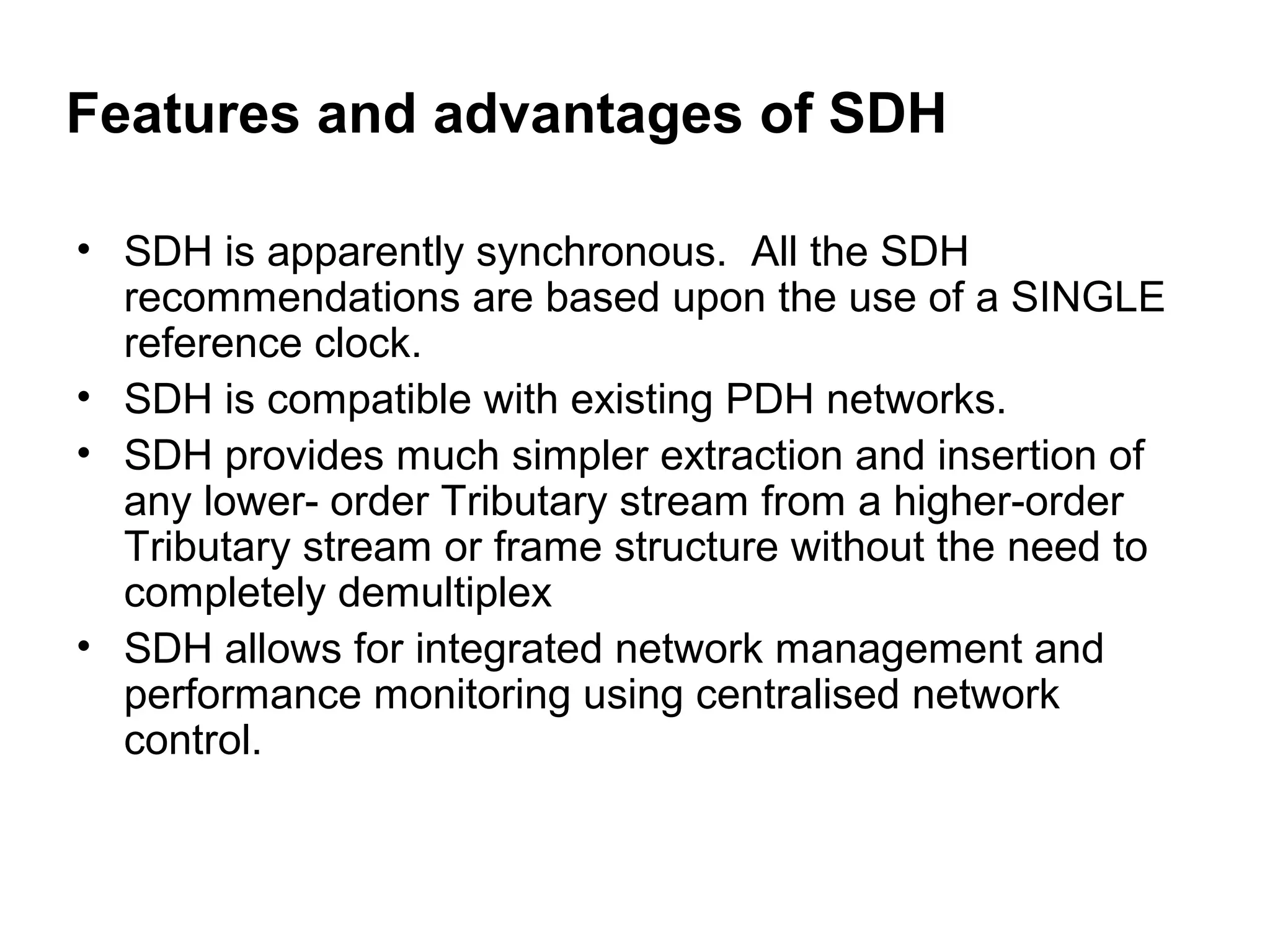 Features and advantages of SDH

• SDH is apparently synchronous. All the SDH recommendations are based upon the use of a SINGLE reference clock.
• SDH is compatible with existing PDH networks.
• SDH provides much simpler extraction and insertion of any lower- order Tributary stream from a higher-order Tributary stream or frame structure without the need to completely demultiplex
• SDH allows for integrated network management and performance monitoring using centralised network control.